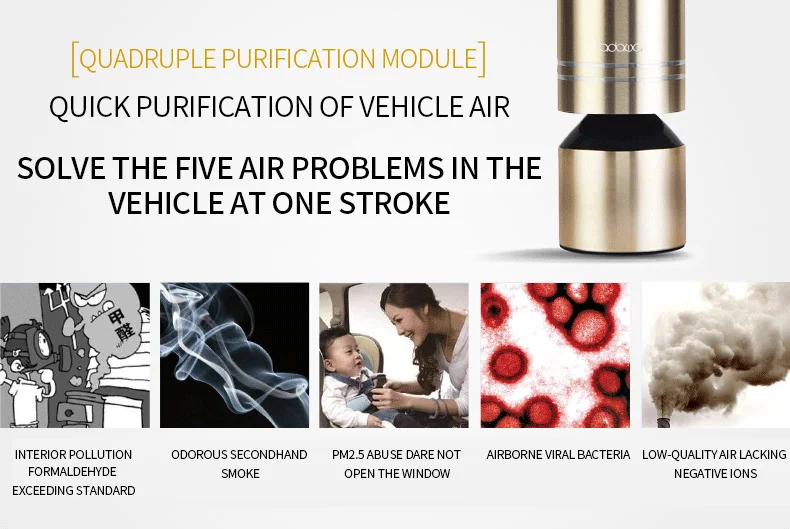 [QUADRUPLE PURIFICATION MODULE]

QUICK PURIFICATION OF VEHICLE AIR

SOLVE THE FIVE AIR PROBLEMS IN THE VEHICLE AT ONE STROKE

甲醛

INTERIOR POLLUTION FORMALDEHYDE EXCEEDING STANDARD

ODOROUS SECONDHAND SMOKE

PM2.5 ABUSE DARE NOT OPEN THE WINDOW

AIRBORNE VIRAL BACTERIA

LOW-QUALITY AIR LACKING NEGATIVE IONS